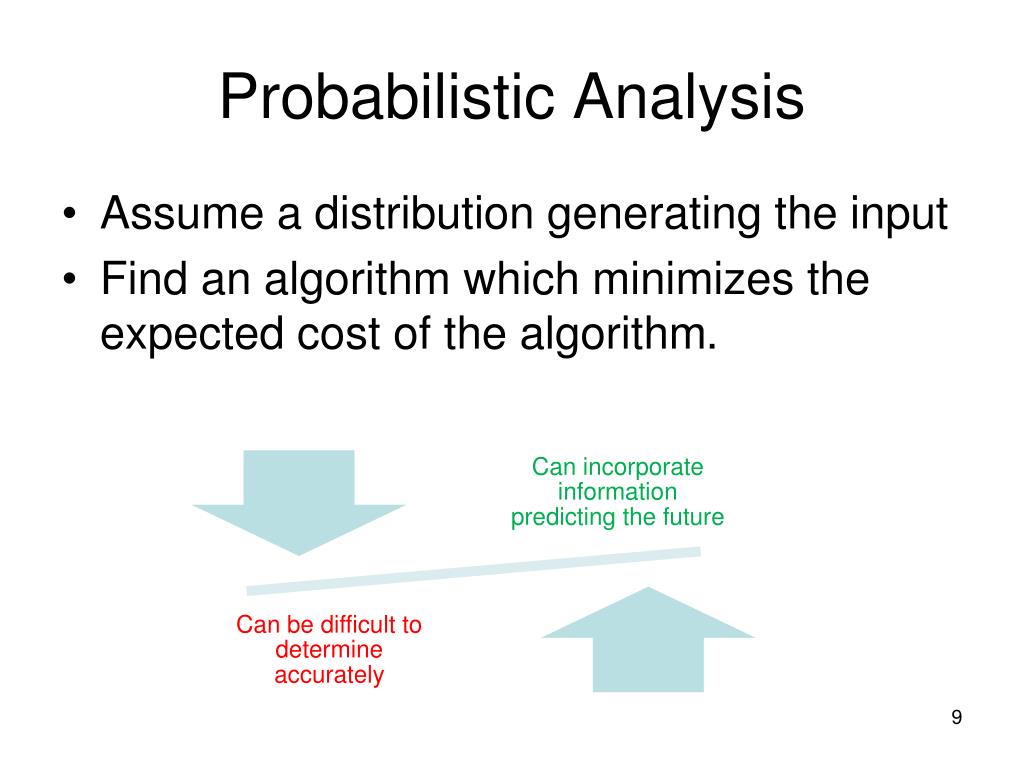 Probabilistic Analysis

• Assume a distribution generating the input
• Find an algorithm which minimizes the expected cost of the algorithm.

Can incorporate information predicting the future

Can be difficult to determine accurately

9